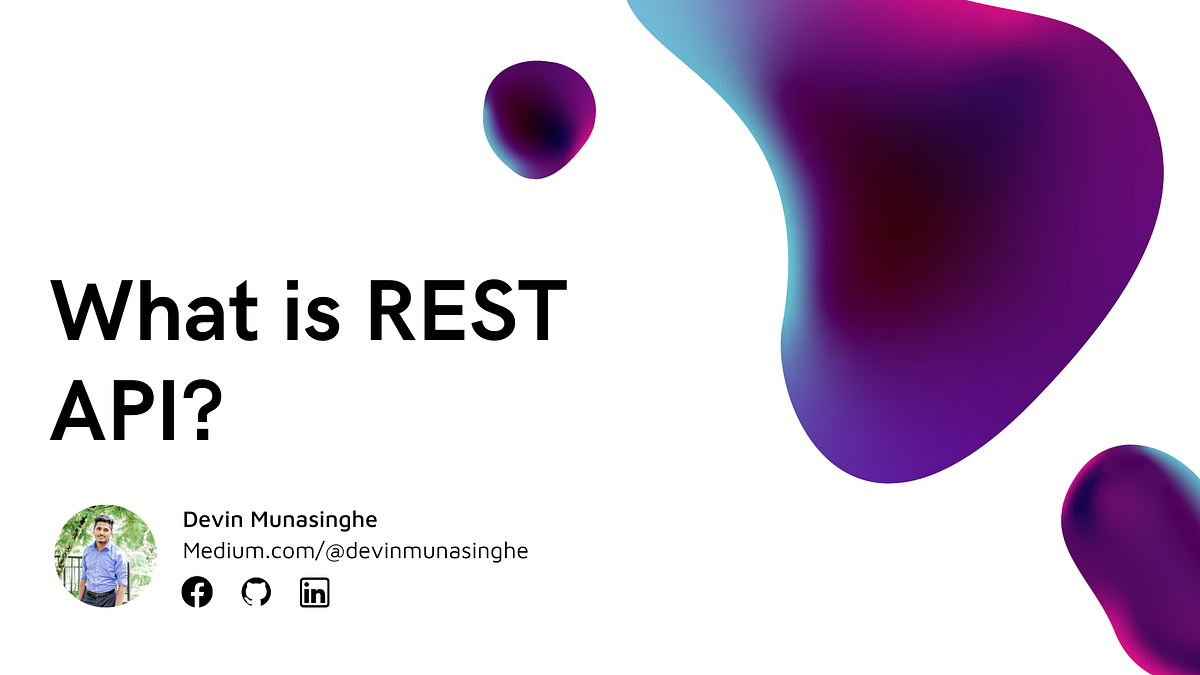 What is REST API?

Devin Munasinghe
Medium.com/@devinmunasinghe